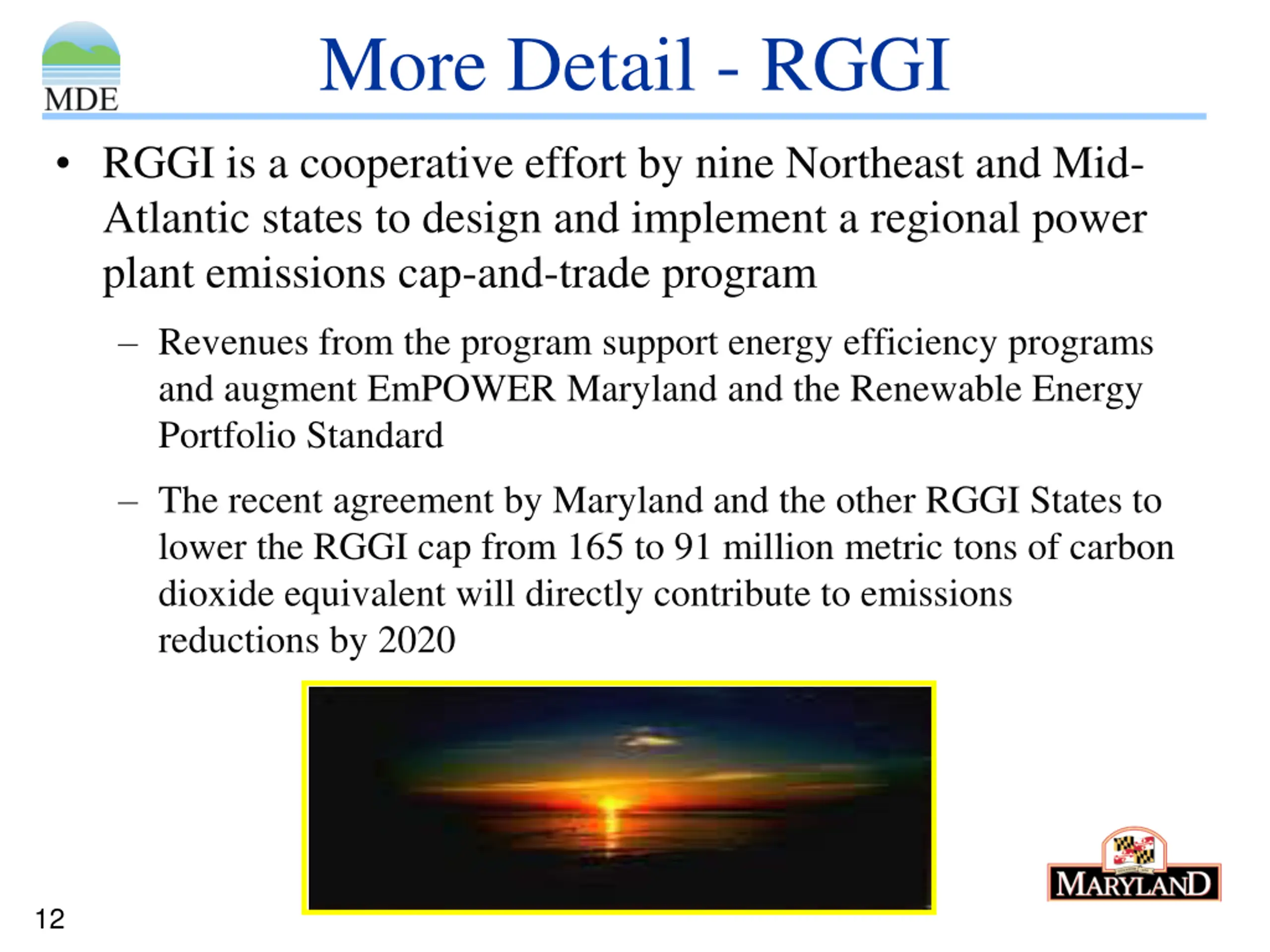 MDE

More Detail - RGGI

• RGGI is a cooperative effort by nine Northeast and Mid-Atlantic states to design and implement a regional power plant emissions cap-and-trade program

– Revenues from the program support energy efficiency programs and augment EmPOWER Maryland and the Renewable Energy Portfolio Standard

– The recent agreement by Maryland and the other RGGI States to lower the RGGI cap from 165 to 91 million metric tons of carbon dioxide equivalent will directly contribute to emissions reductions by 2020

MARYLAND

12